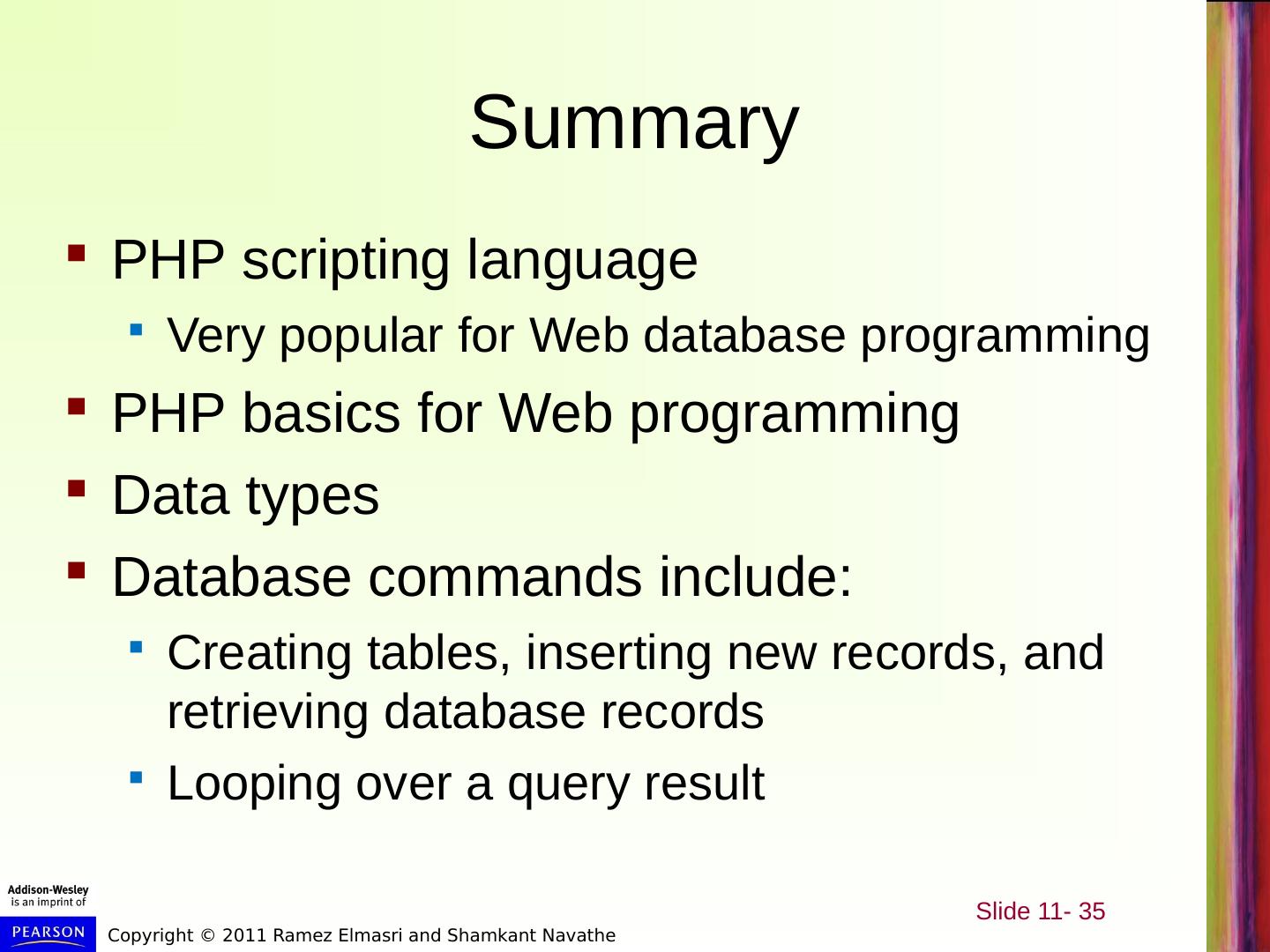 Summary

PHP scripting language

Very popular for Web database programming

PHP basics for Web programming

Data types

Database commands include:

Creating tables, inserting new records, and retrieving database records

Looping over a query result

Addison-Wesley is an imprint of

PEARSON

Copyright © 2011 Ramez Elmasri and Shamkant Navathe

Slide 11- 35